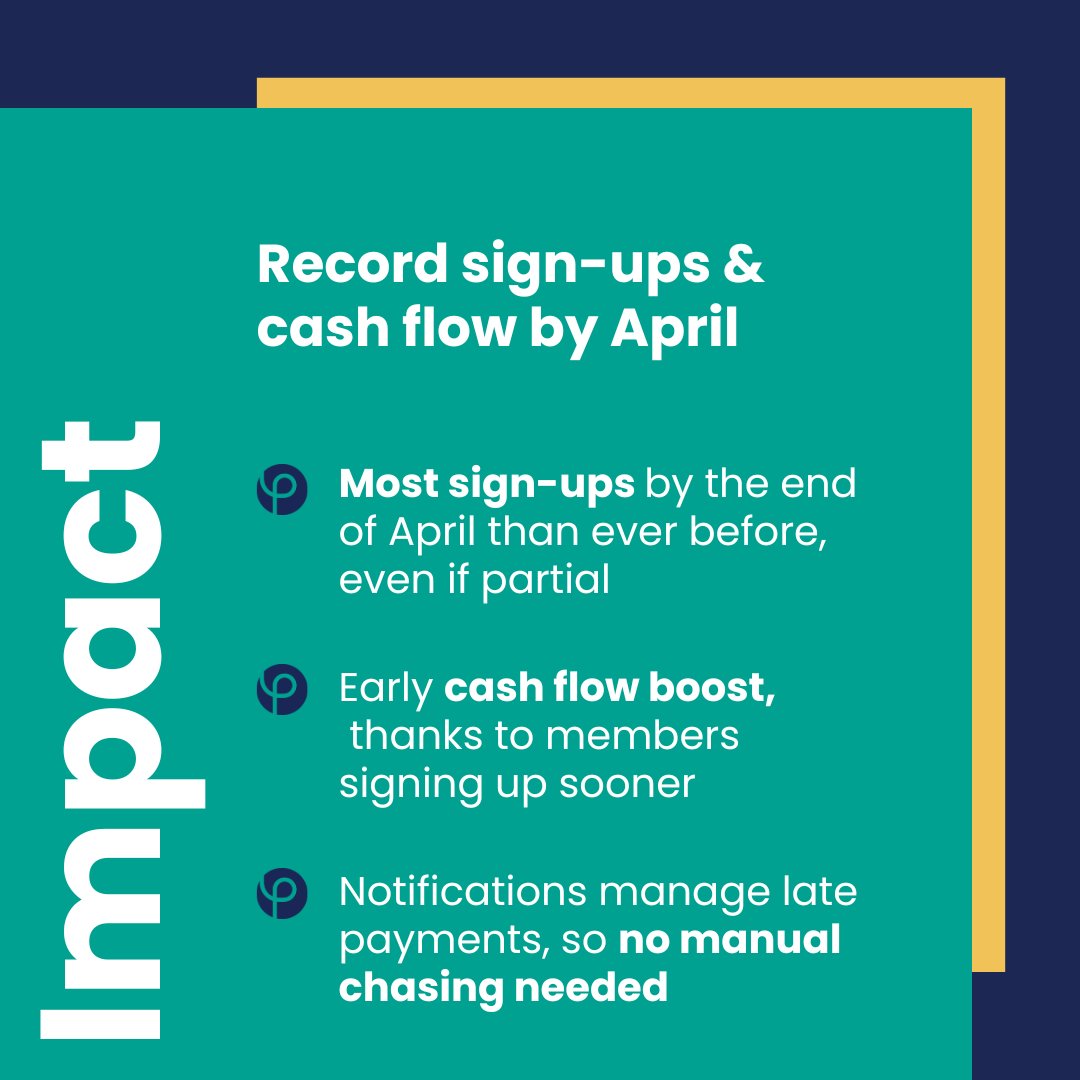 Impact

Record sign-ups & cash flow by April

Most sign-ups by the end of April than ever before, even if partial

Early cash flow boost, thanks to members signing up sooner

Notifications manage late payments, so no manual chasing needed